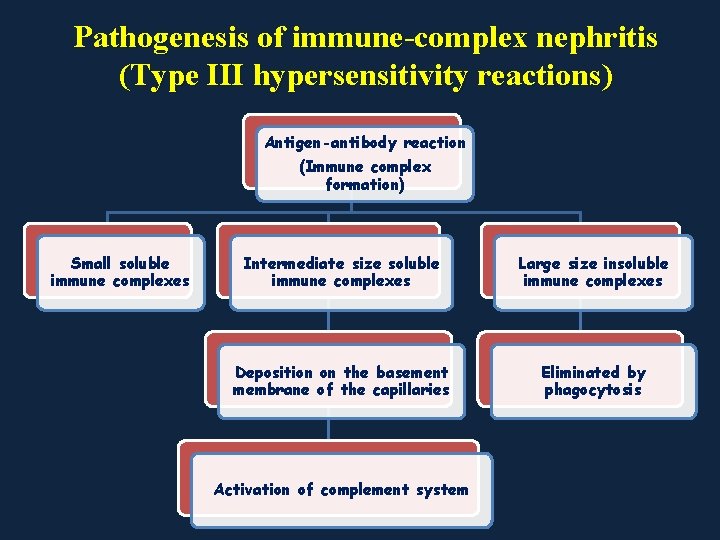 Pathogenesis of immune-complex nephritis
(Type III hypersensitivity reactions)

Antigen-antibody reaction
(Immune complex formation)

Small soluble immune complexes

Intermediate size soluble immune complexes

Large size insoluble immune complexes

Deposition on the basement membrane of the capillaries

Eliminated by phagocytosis

Activation of complement system